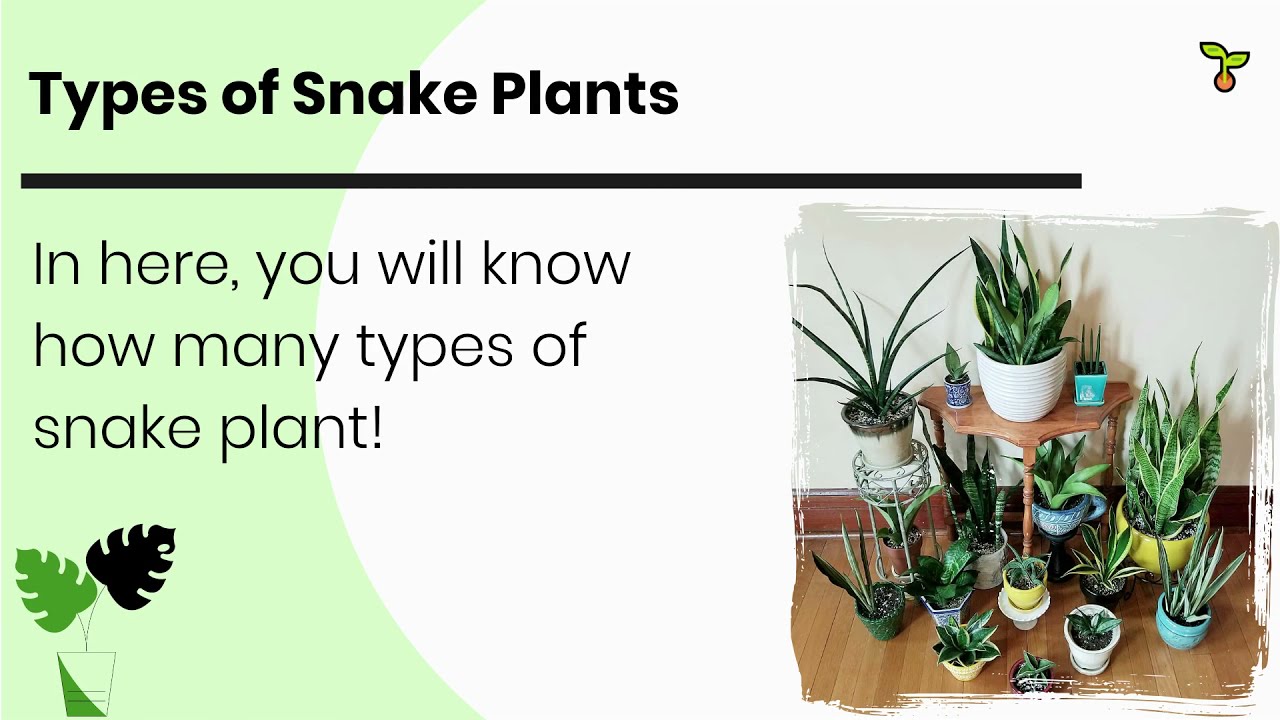 Types of Snake Plants

In here, you will know how many types of snake plant!